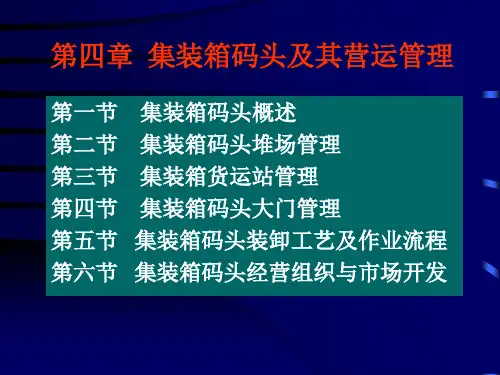 第四章 集装箱码头及其营运管理

第一节 集装箱码头概述
第二节 集装箱码头堆场管理
第三节 集装箱货运站管理
第四节 集装箱码头大门管理
第五节 集装箱码头装卸工艺及作业流程
第六节 集装箱码头经营组织与市场开发